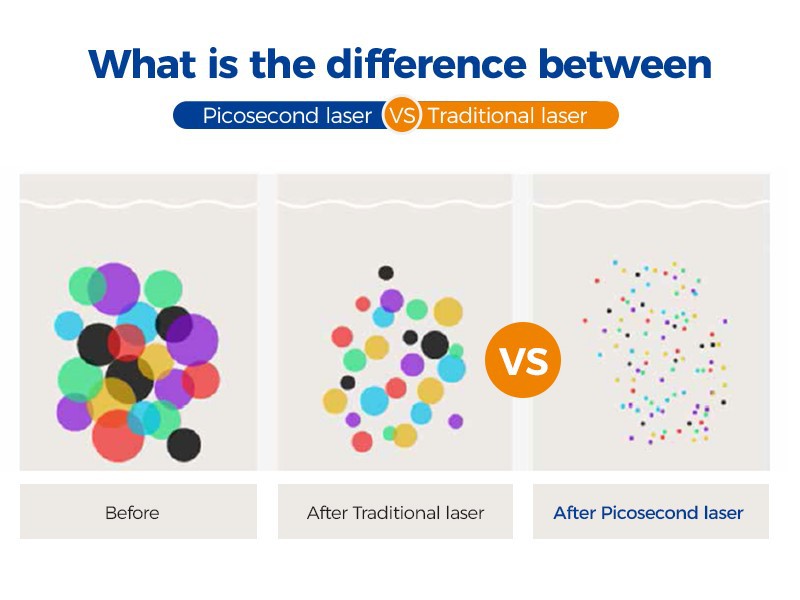 What is the difference between

Picosecond laser VS Traditional laser

VS

Before

After Traditional laser

After Picosecond laser